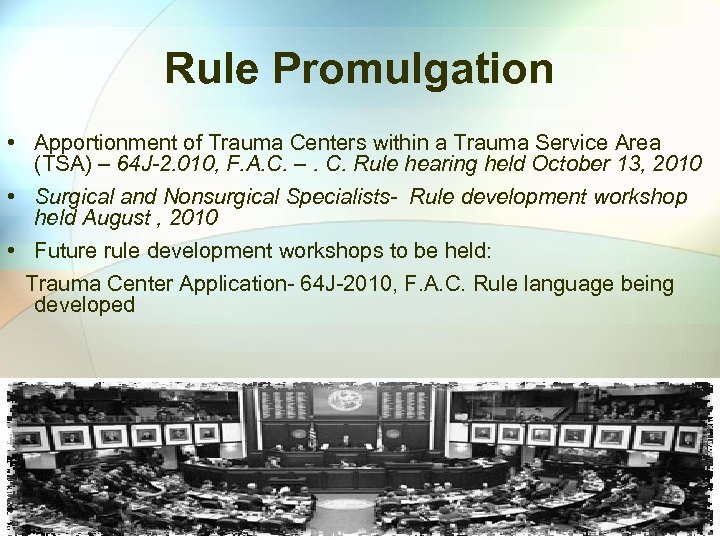 Rule Promulgation

• Apportionment of Trauma Centers within a Trauma Service Area (TSA) – 64J-2.010, F.A.C. – . C. Rule hearing held October 13, 2010

• Surgical and Nonsurgical Specialists- Rule development workshop held August , 2010

• Future rule development workshops to be held:

Trauma Center Application- 64J-2010, F.A.C. Rule language being developed